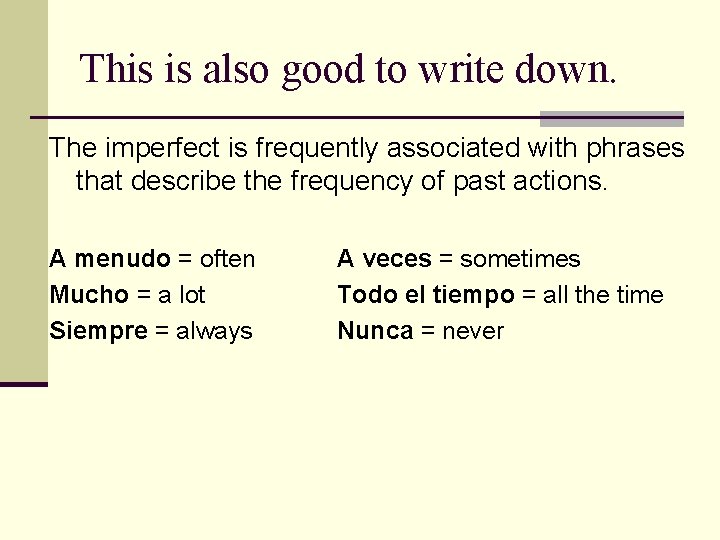 This is also good to write down.

The imperfect is frequently associated with phrases that describe the frequency of past actions.

A menudo = often
Mucho = a lot
Siempre = always

A veces = sometimes
Todo el tiempo = all the time
Nunca = never